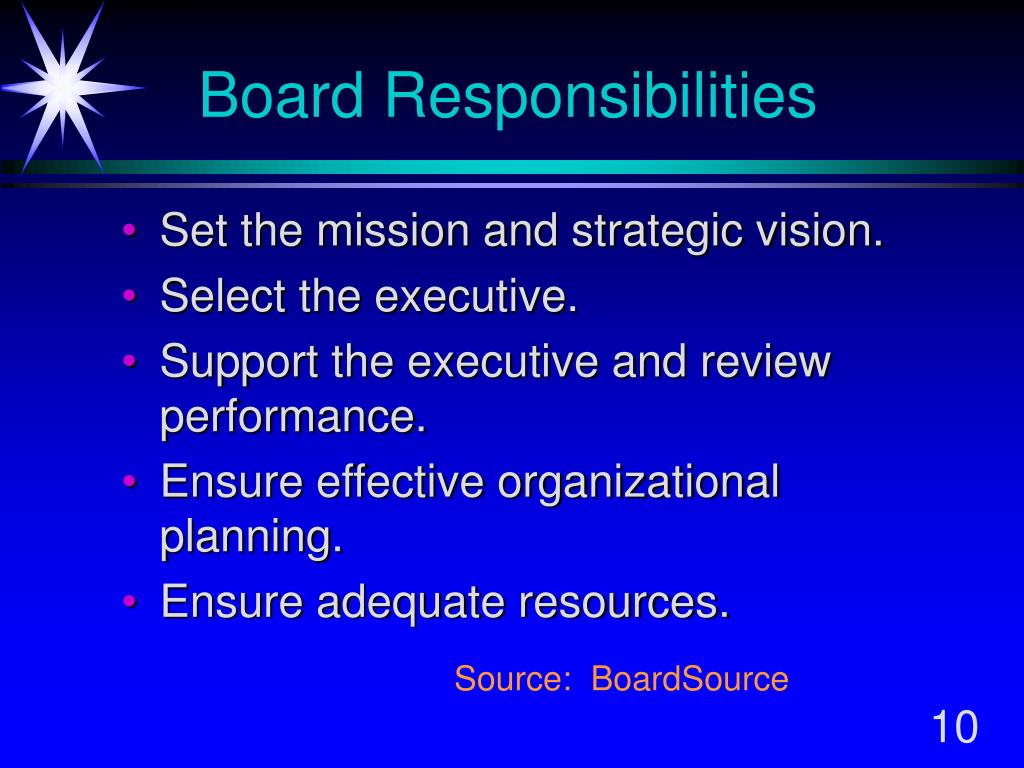 Board Responsibilities

• Set the mission and strategic vision.
• Select the executive.
• Support the executive and review performance.
• Ensure effective organizational planning.
• Ensure adequate resources.

Source: BoardSource

10